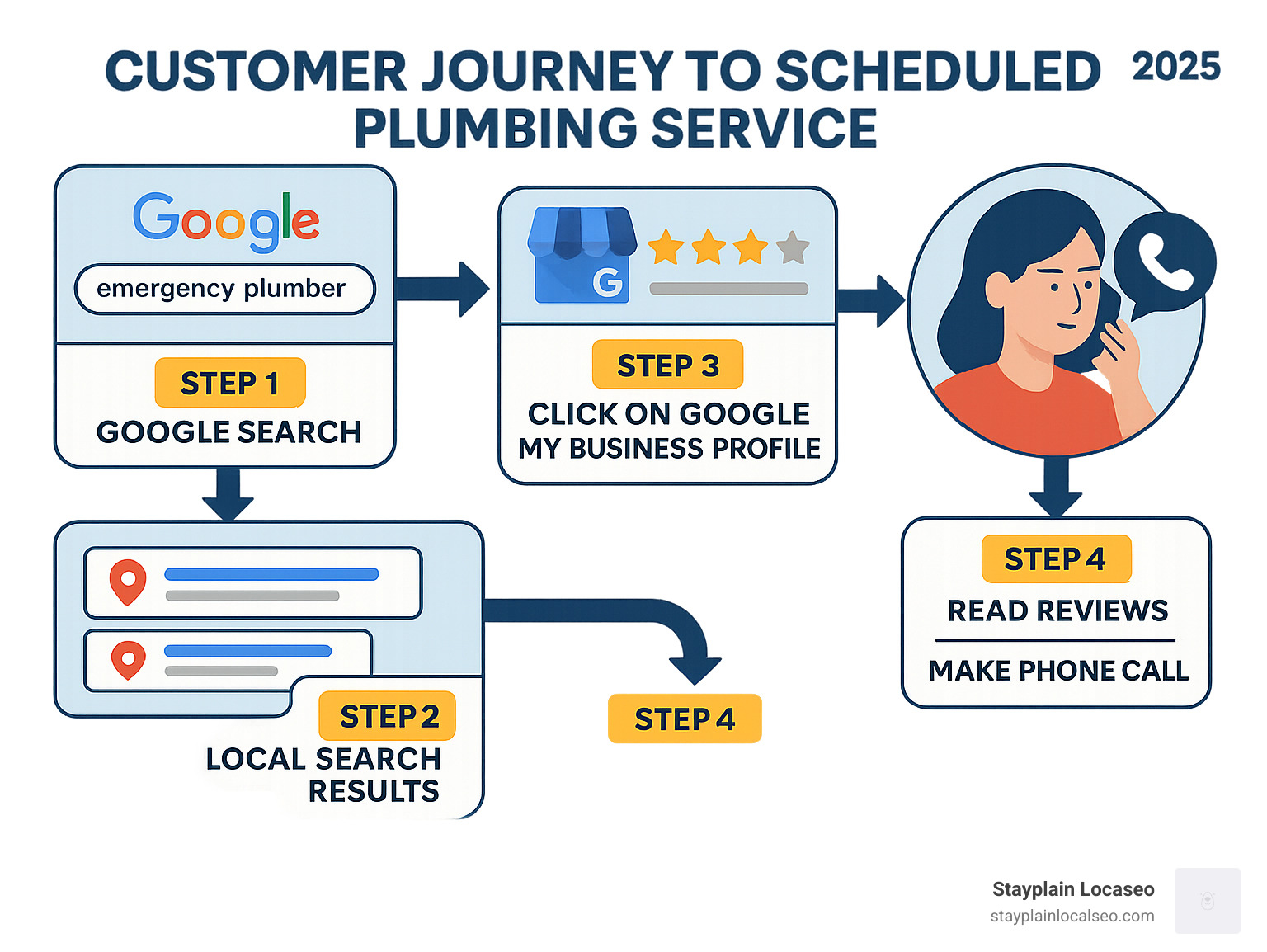 CUSTOMER JOURNEY TO SCHEDULED PLUMBING SERVICE 2025

Google

emergency plumber

STEP 1

GOOGLE SEARCH

G

STEP 3

CLICK ON GOOGLE MY BUSINESS PROFILE

STEP 2

LOCAL SEARCH RESULTS

STEP 4

STEP 4

READ REVIEWS

MAKE PHONE CALL

Stayplain Locaseo
stayplainlocalseo.com